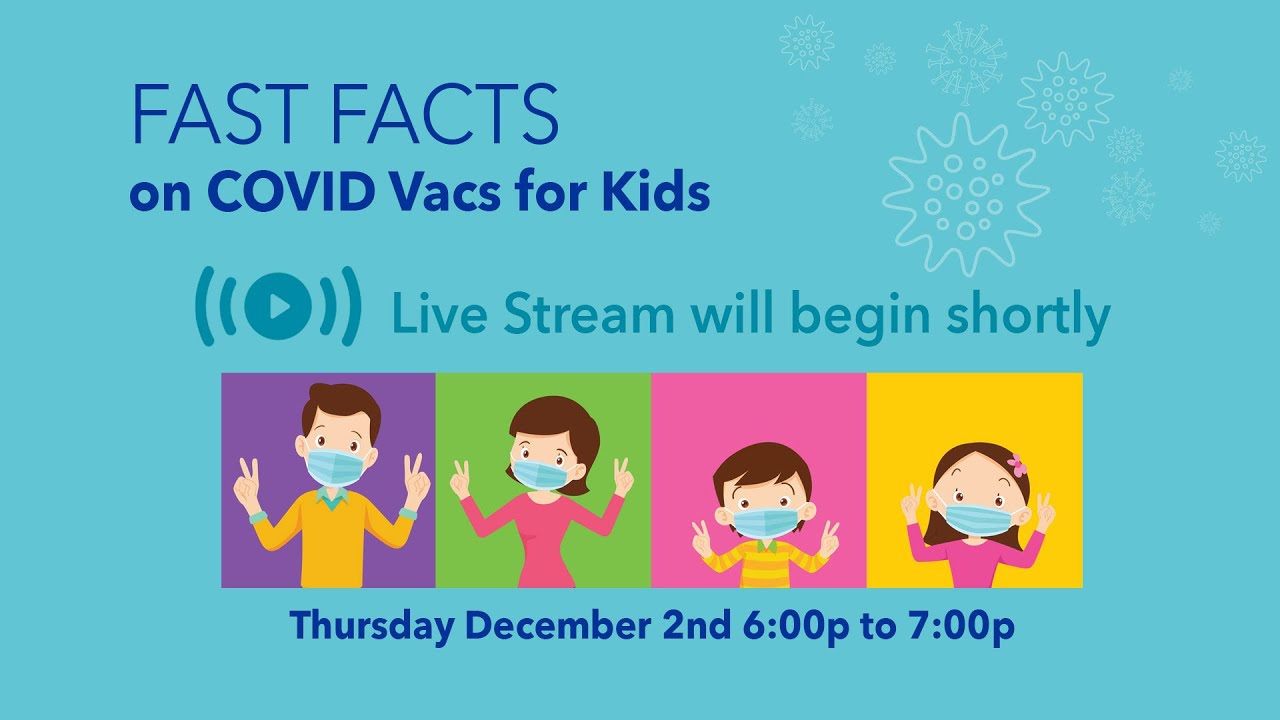 FAST FACTS
on COVID Vacs for Kids

Live Stream will begin shortly

Thursday December 2nd 6:00p to 7:00p